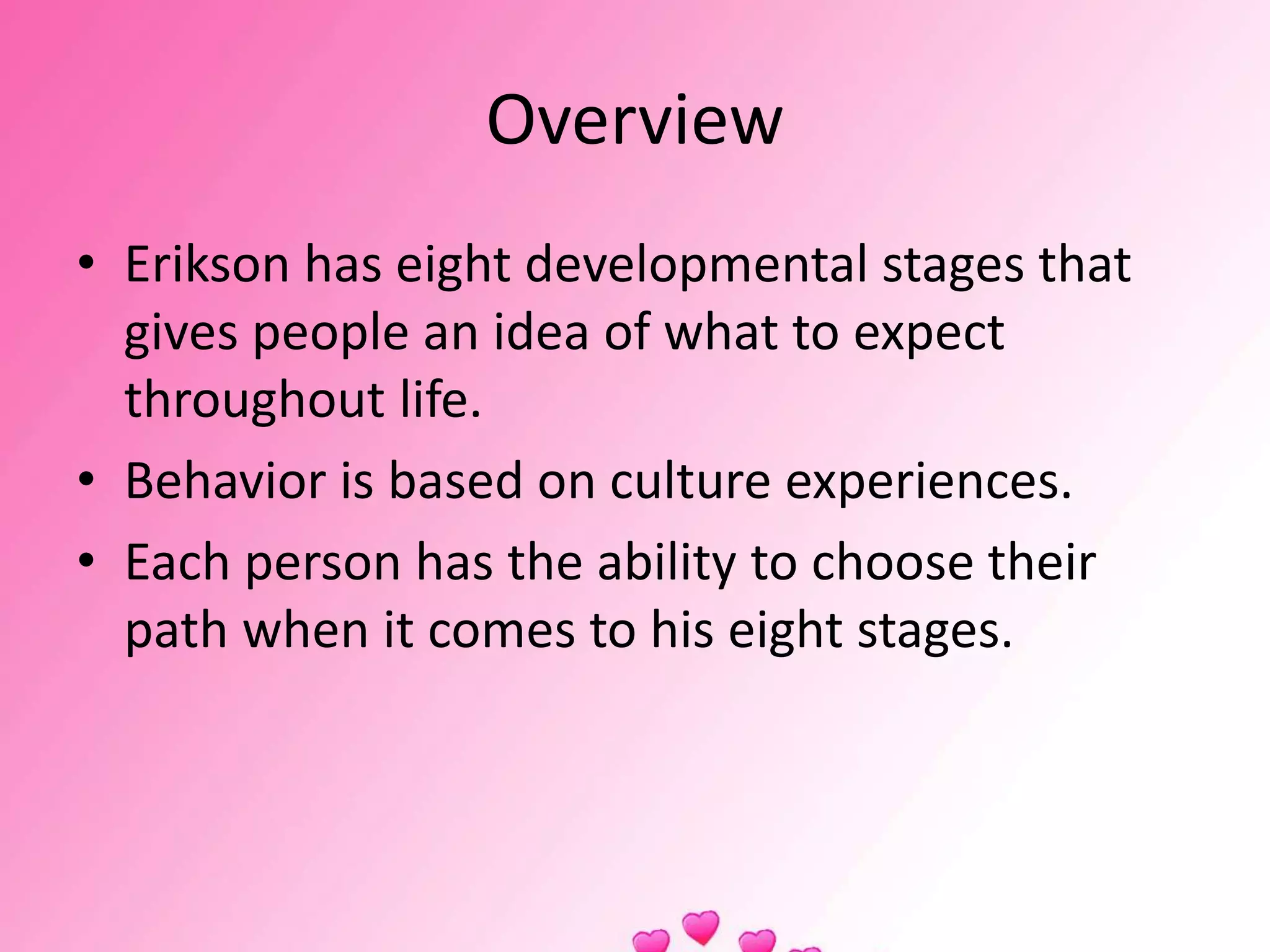 Overview

• Erikson has eight developmental stages that gives people an idea of what to expect throughout life.

• Behavior is based on culture experiences.

• Each person has the ability to choose their path when it comes to his eight stages.